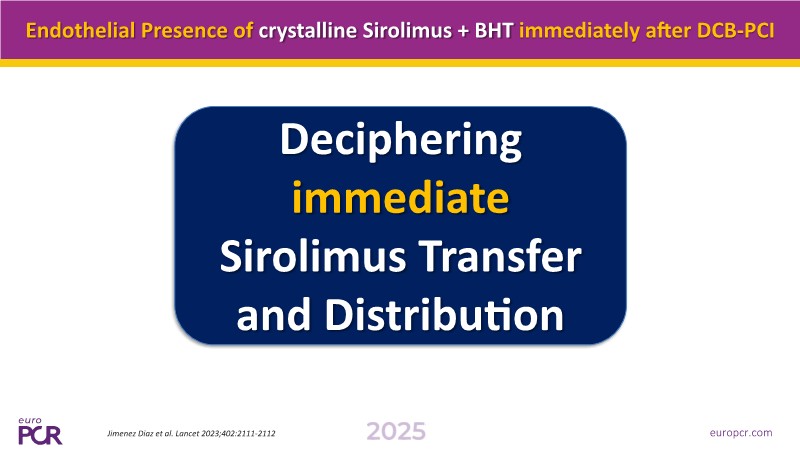 Endothelial Presence of crystalline Sirolimus + BHT immediately after DCB-PCI

Deciphering
immediate
Sirolimus Transfer
and Distribution

euro
PCR

Jimenez Diaz et al. Lancet 2023;402:2111-2112

2025

europcr.com